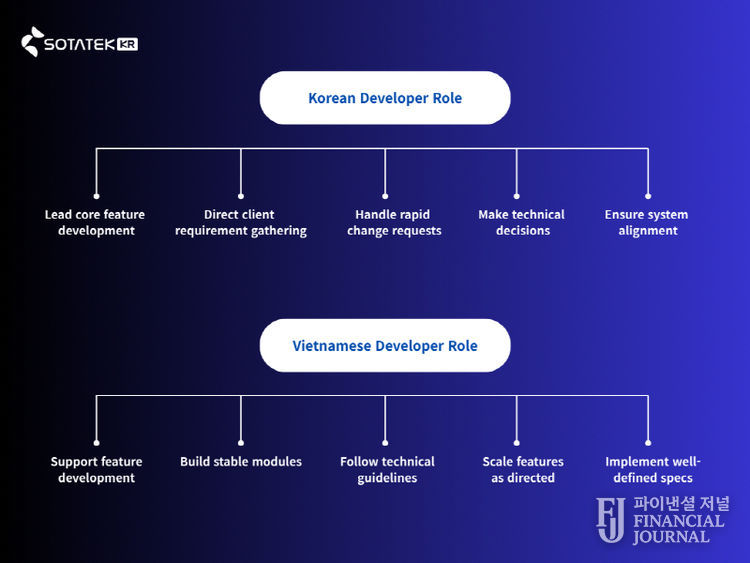 SOTATEK KR

Korean Developer Role

Lead core feature development

Direct client requirement gathering

Handle rapid change requests

Make technical decisions

Ensure system alignment

Vietnamese Developer Role

Support feature development

Build stable modules

Follow technical guidelines

Scale features as directed

Implement well-defined specs

FJ 파이낸셜 저널 FINANCIAL JOURNAL